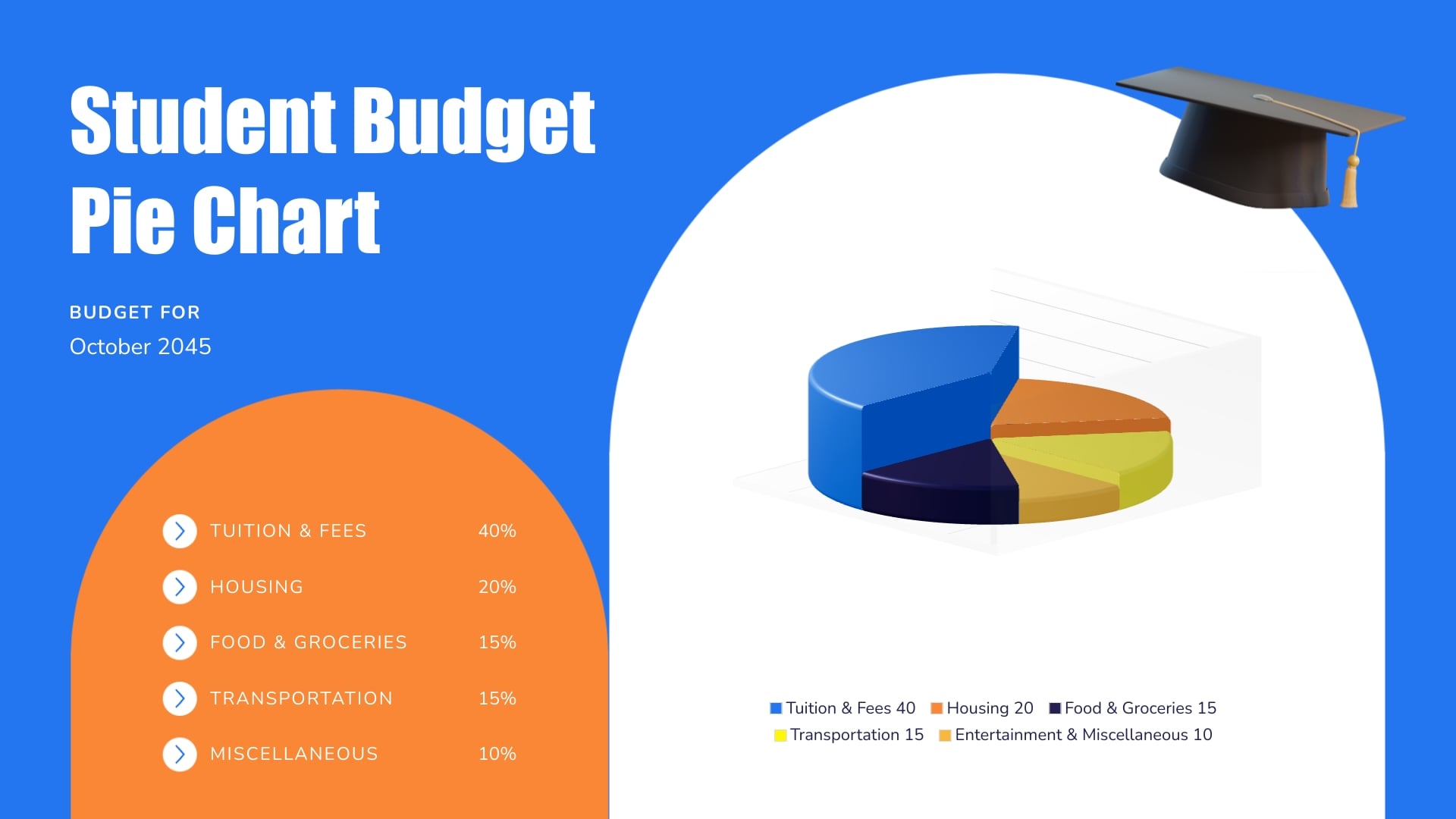 Student Budget Pie Chart

BUDGET FOR
October 2045

TUITION & FEES 40%
HOUSING 20%
FOOD & GROCERIES 15%
TRANSPORTATION 15%
MISCELLANEOUS 10%

Tuition & Fees 40 Housing 20 Food & Groceries 15 Transportation 15 Entertainment & Miscellaneous 10